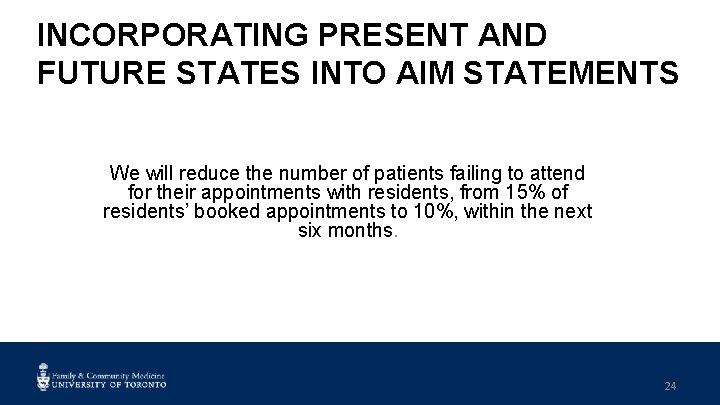 INCORPORATING PRESENT AND FUTURE STATES INTO AIM STATEMENTS

We will reduce the number of patients failing to attend for their appointments with residents, from 15% of residents' booked appointments to 10%, within the next six months.

Family & Community Medicine
UNIVERSITY OF TORONTO

24